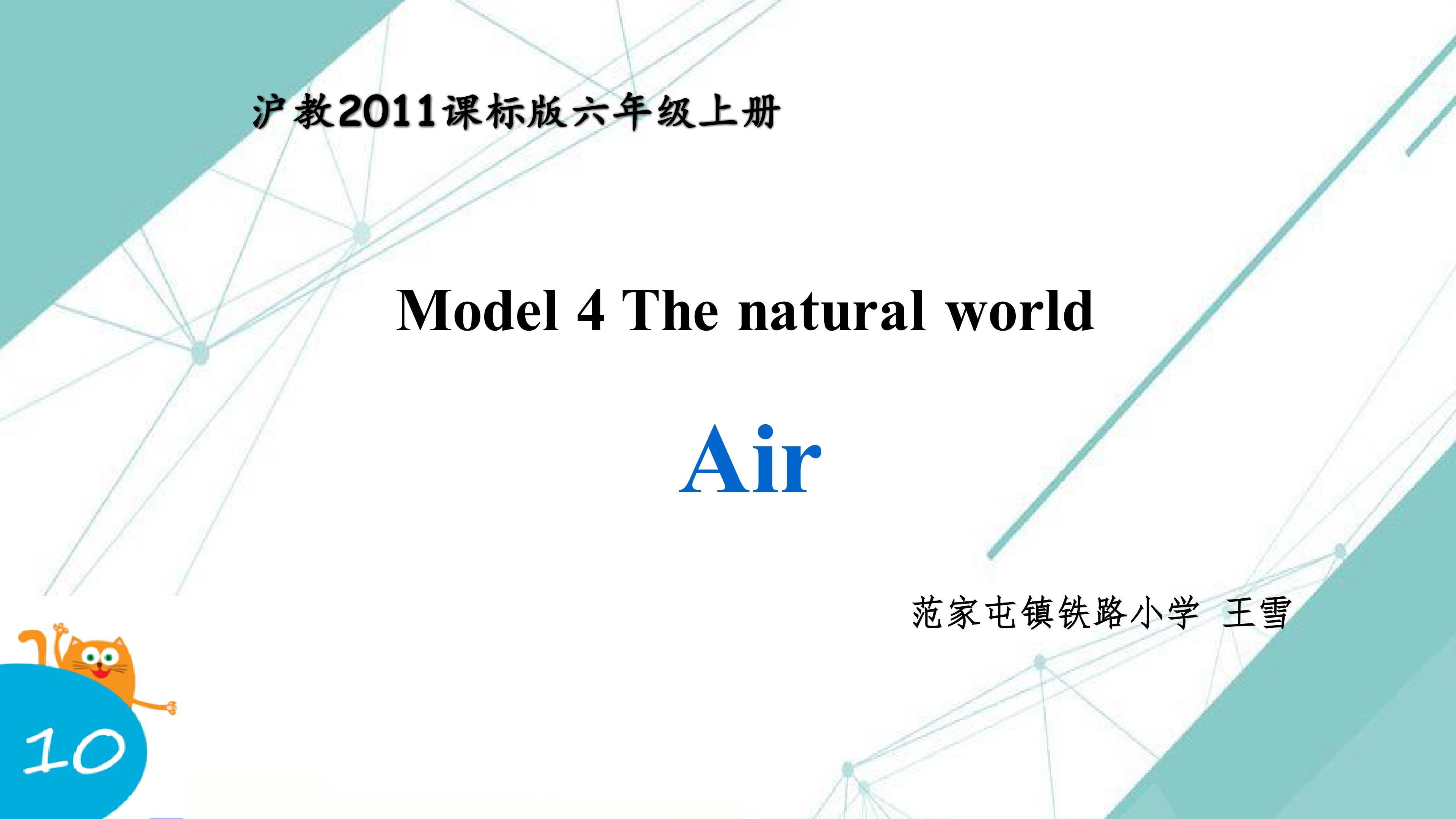 沪教2011课标版六年级上册

Model 4 The natural world

Air

范家屯镇铁路小学 王雪

10